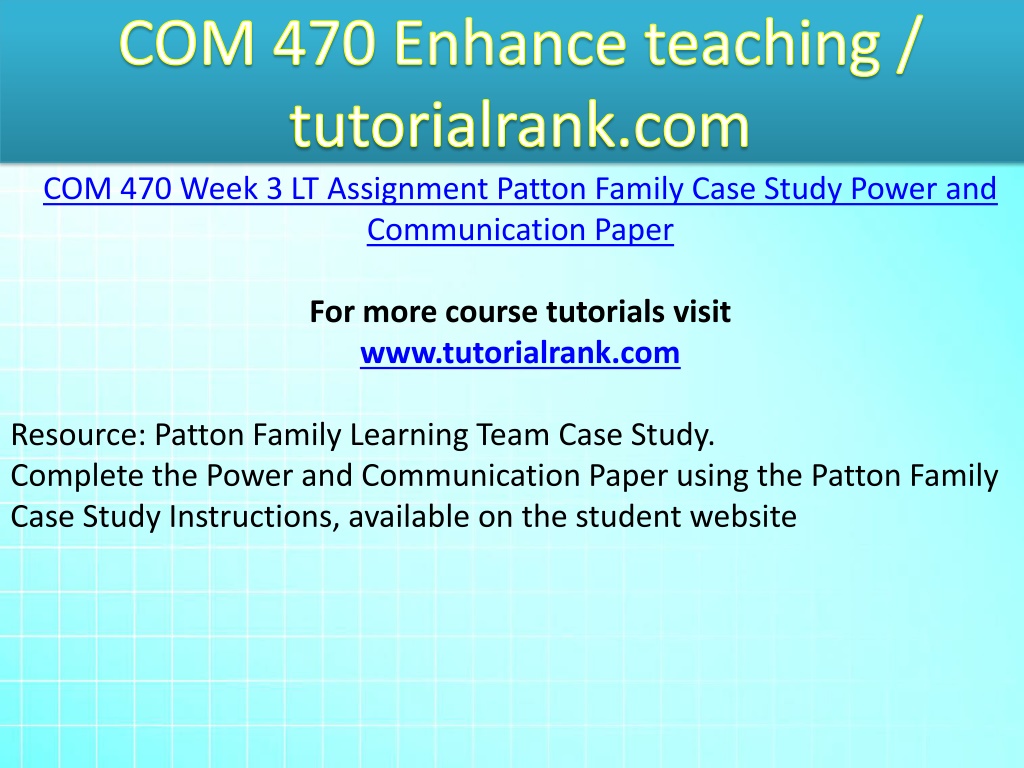 COM 470 Enhance teaching / tutorialrank.com

COM 470 Week 3 LT Assignment Patton Family Case Study Power and Communication Paper

For more course tutorials visit
www.tutorialrank.com

Resource: Patton Family Learning Team Case Study.
Complete the Power and Communication Paper using the Patton Family Case Study Instructions, available on the student website